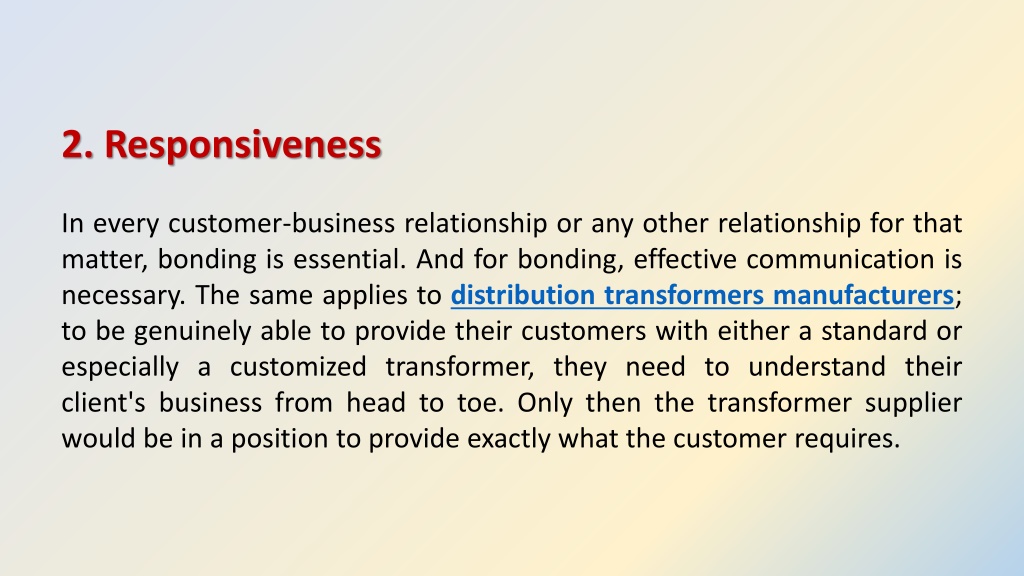 2. Responsiveness

In every customer-business relationship or any other relationship for that matter, bonding is essential. And for bonding, effective communication is necessary. The same applies to distribution transformers manufacturers; to be genuinely able to provide their customers with either a standard or especially a customized transformer, they need to understand their client's business from head to toe. Only then the transformer supplier would be in a position to provide exactly what the customer requires.